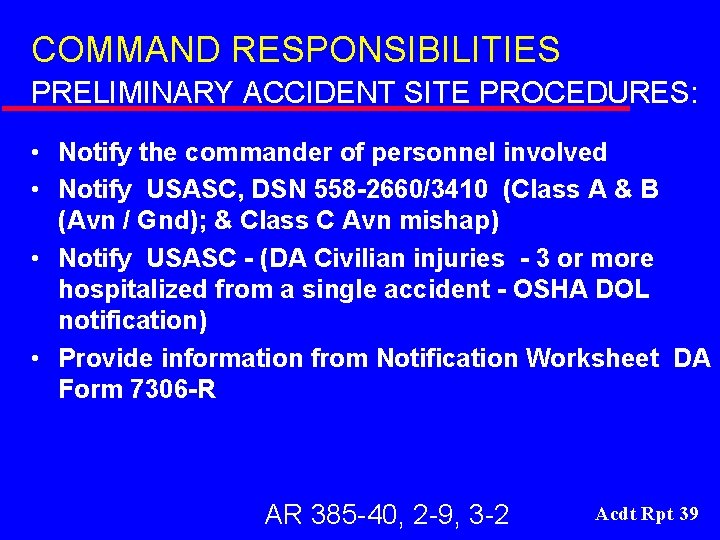 COMMAND RESPONSIBILITIES

PRELIMINARY ACCIDENT SITE PROCEDURES:

• Notify the commander of personnel involved
• Notify USASC, DSN 558-2660/3410 (Class A & B (Avn / Gnd); & Class C Avn mishap)
• Notify USASC - (DA Civilian injuries - 3 or more hospitalized from a single accident - OSHA DOL notification)
• Provide information from Notification Worksheet DA Form 7306-R

AR 385-40, 2-9, 3-2

Acdt Rpt 39